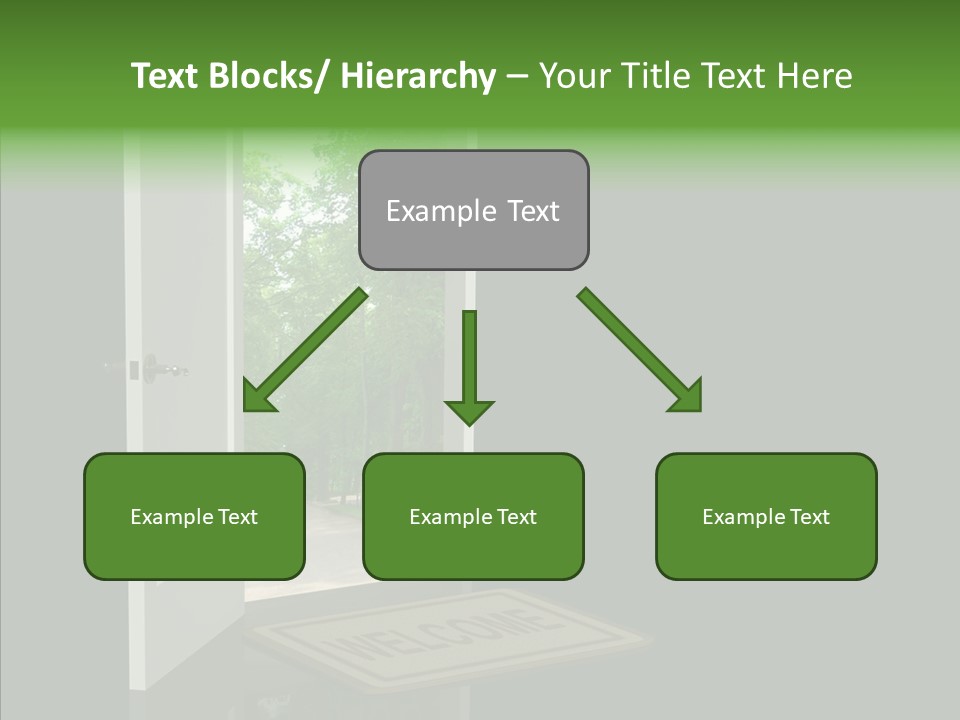 Text Blocks/ Hierarchy – Your Title Text Here

Example Text

Example Text

Example Text

Example Text

WELCOME